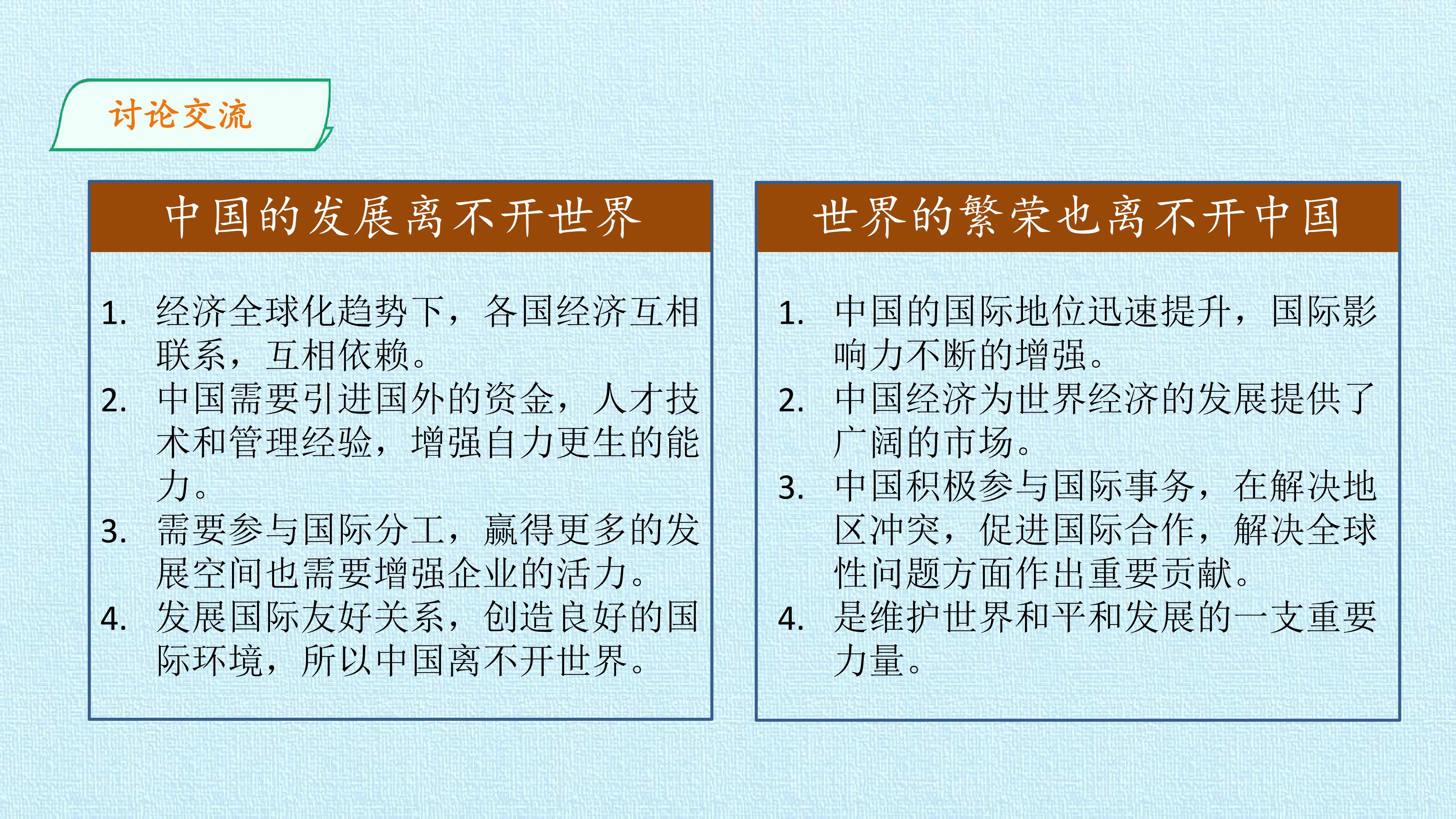 讨论交流

中国的发展离不开世界

1. 经济全球化趋势下，各国经济互相联系，互相依赖。
2. 中国需要引进国外的资金，人才技术和管理经验，增强自力更生的能力。
3. 需要参与国际分工，赢得更多的发展空间也需要增强企业的活力。
4. 发展国际友好关系，创造良好的国际环境，所以中国离不开世界。

世界的繁荣也离不开中国

1. 中国的国际地位迅速提升，国际影响力不断的增强。
2. 中国经济为世界经济的发展提供了广阔的市场。
3. 中国积极参与国际事务，在解决地区冲突，促进国际合作，解决全球性问题方面作出重要贡献。
4. 是维护世界和平和发展的一支重要力量。